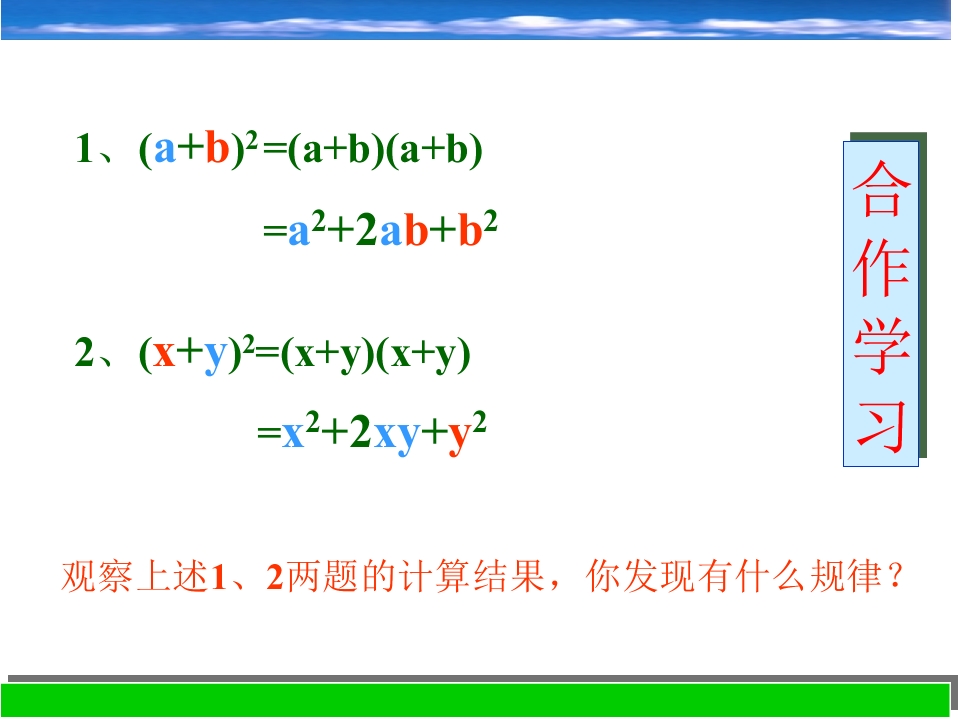 1、$(a+b)^2=(a+b)(a+b)$

$=a^2+2ab+b^2$

2、$(x+y)^2=(x+y)(x+y)$

$=x^2+2xy+y^2$

合作学习

观察上述1、2两题的计算结果，你发现有什么规律？